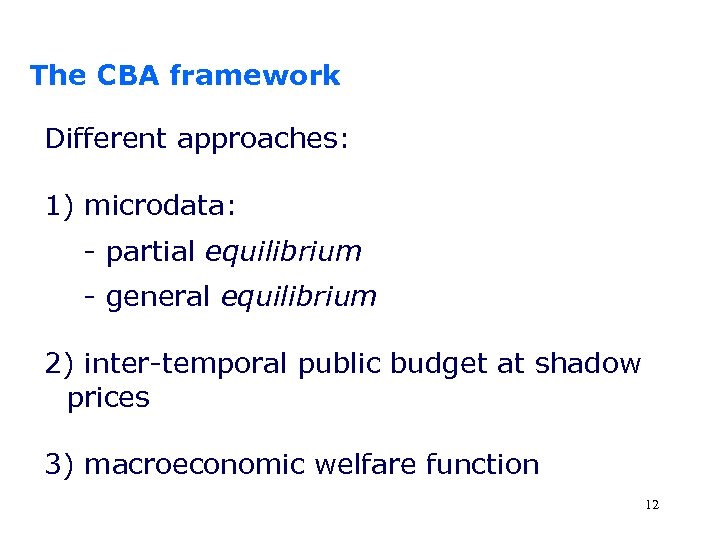 The CBA framework

Different approaches:

1) microdata:

- partial equilibrium

- general equilibrium

2) inter-temporal public budget at shadow prices

3) macroeconomic welfare function

12